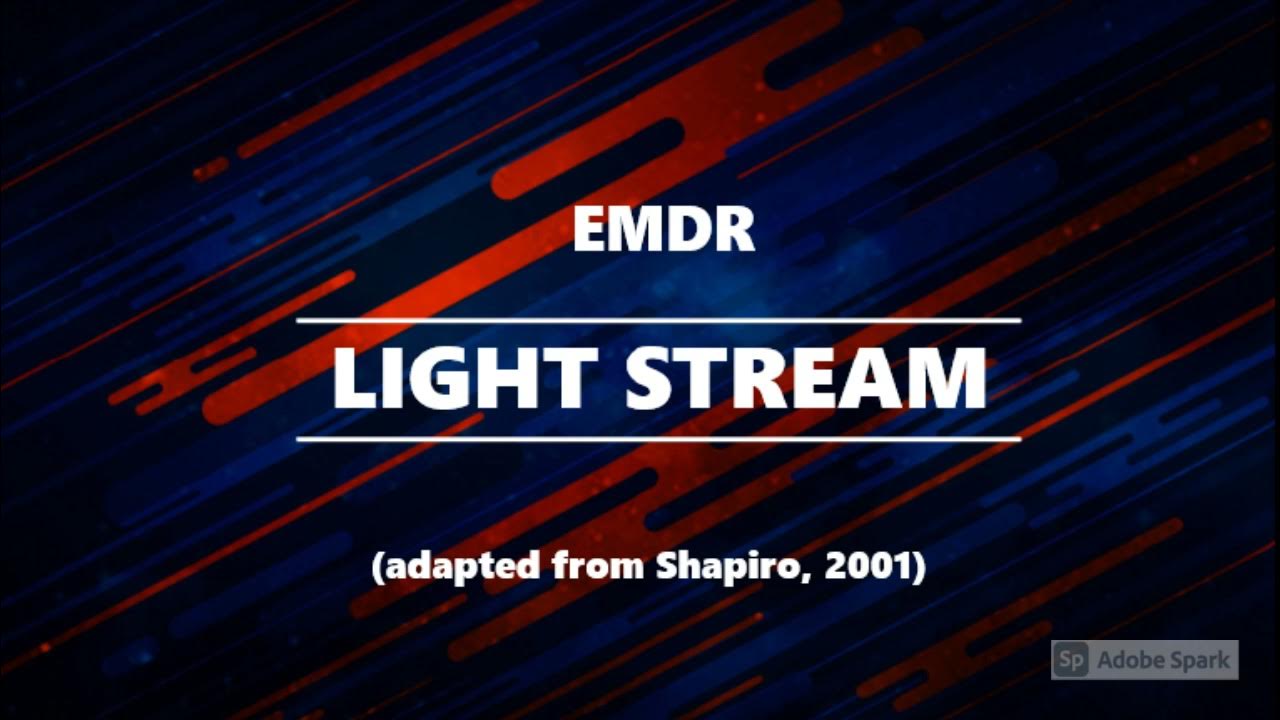 EMDR

LIGHT STREAM

(adapted from Shapiro, 2001)

Sp Adobe Spark